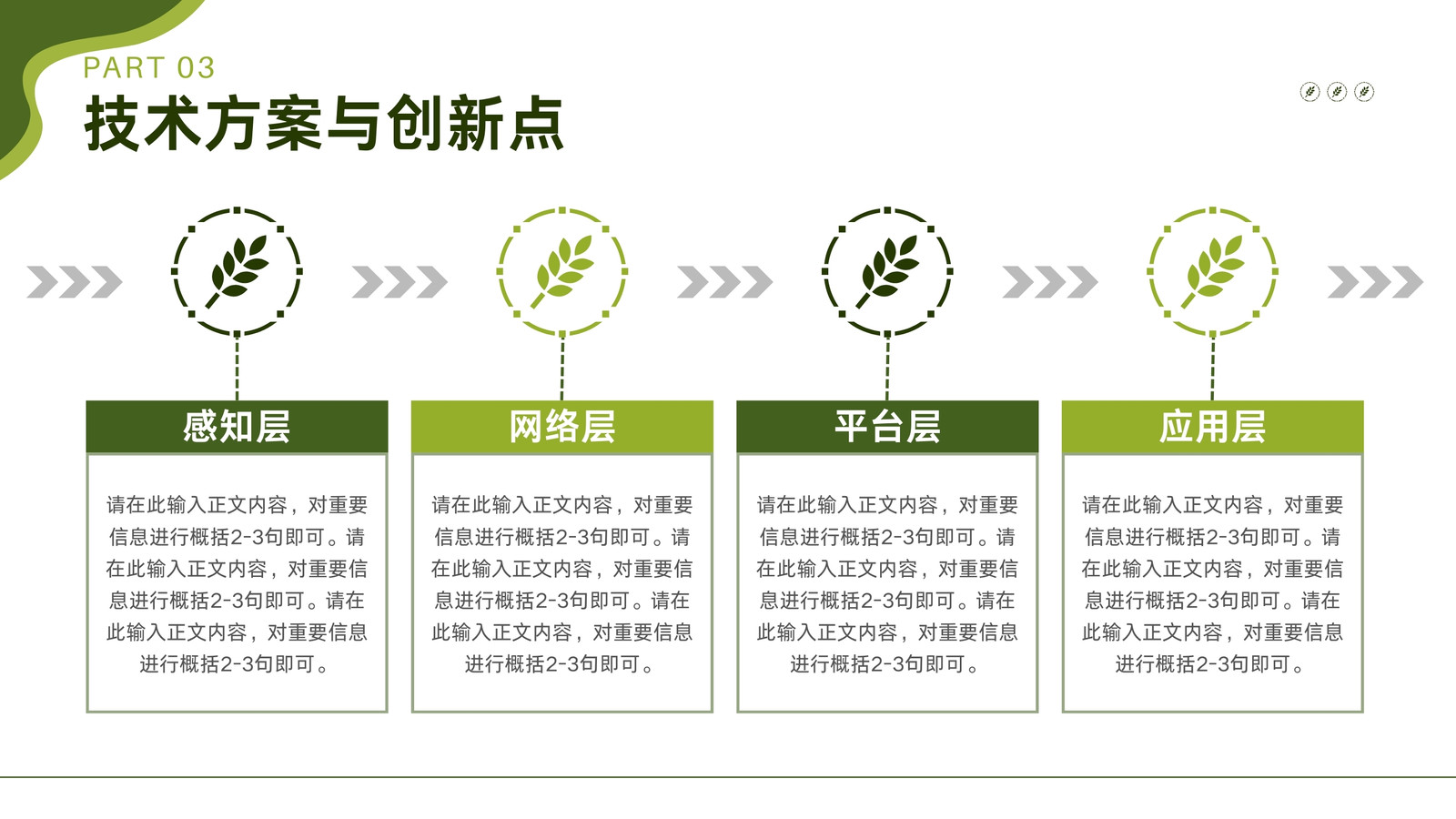 PART 03
技术方案与创新点

感知层

请在此输入正文内容，对重要信息进行概括2-3句即可。请在此输入正文内容，对重要信息进行概括2-3句即可。请在此输入正文内容，对重要信息进行概括2-3句即可。

网络层

请在此输入正文内容，对重要信息进行概括2-3句即可。请在此输入正文内容，对重要信息进行概括2-3句即可。请在此输入正文内容，对重要信息进行概括2-3句即可。

平台层

请在此输入正文内容，对重要信息进行概括2-3句即可。请在此输入正文内容，对重要信息进行概括2-3句即可。请在此输入正文内容，对重要信息进行概括2-3句即可。

应用层

请在此输入正文内容，对重要信息进行概括2-3句即可。请在此输入正文内容，对重要信息进行概括2-3句即可。请在此输入正文内容，对重要信息进行概括2-3句即可。